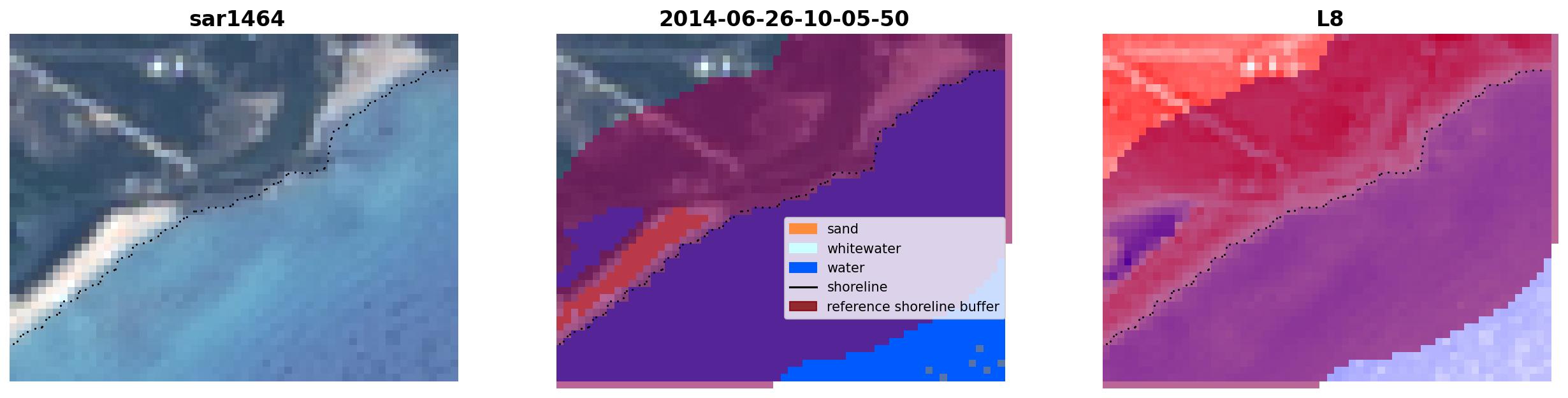 sar1464

2014-06-26-10-05-50

sand
whitewater
water
shoreline
reference shoreline buffer

L8